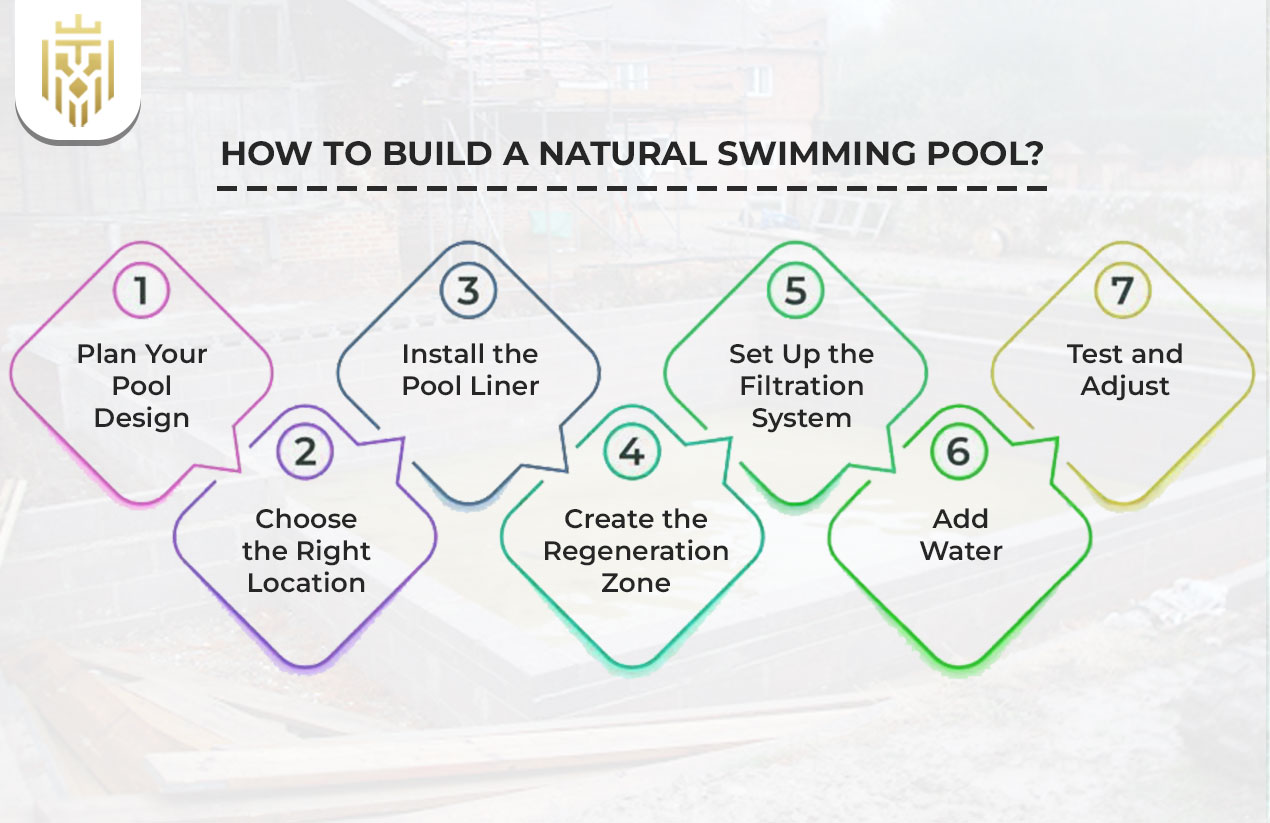 HOW TO BUILD A NATURAL SWIMMING POOL?

1
Plan Your Pool Design

2
Choose the Right Location

3
Install the Pool Liner

4
Create the Regeneration Zone

5
Set Up the Filtration System

6
Add Water

7
Test and Adjust